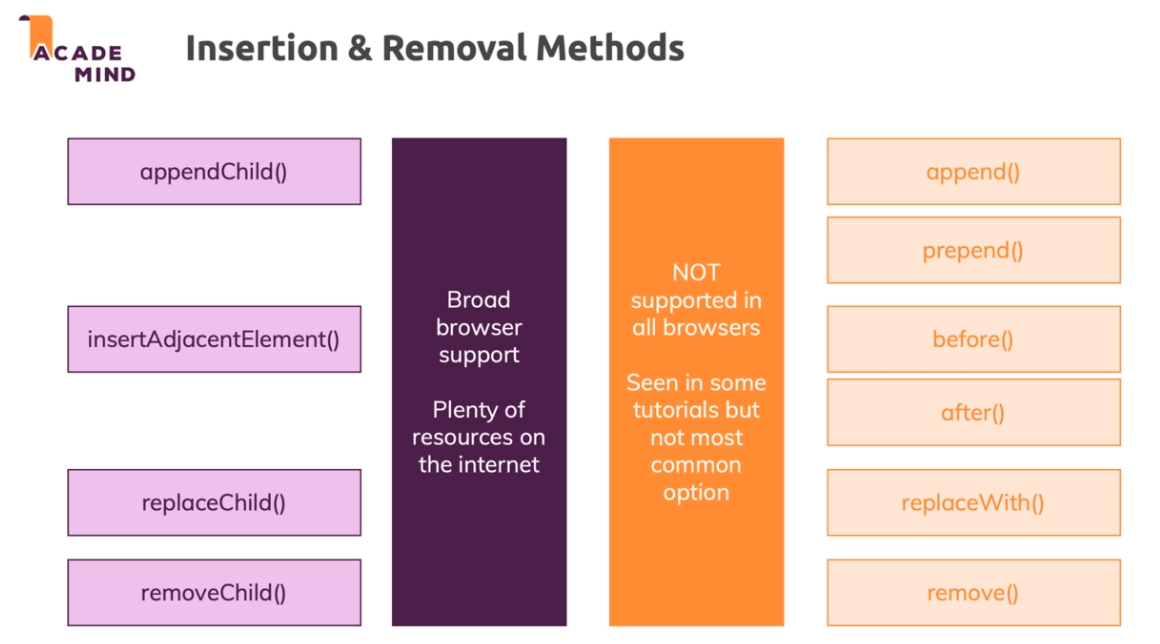 ACADE MIND

Insertion & Removal Methods

appendChild()

insertAdjacentElement()

replaceChild()

removeChild()

Broad browser support

Plenty of resources on the internet

NOT supported in all browsers

Seen in some tutorials but not most common option

append()

prepend()

before()

after()

replaceWith()

remove()